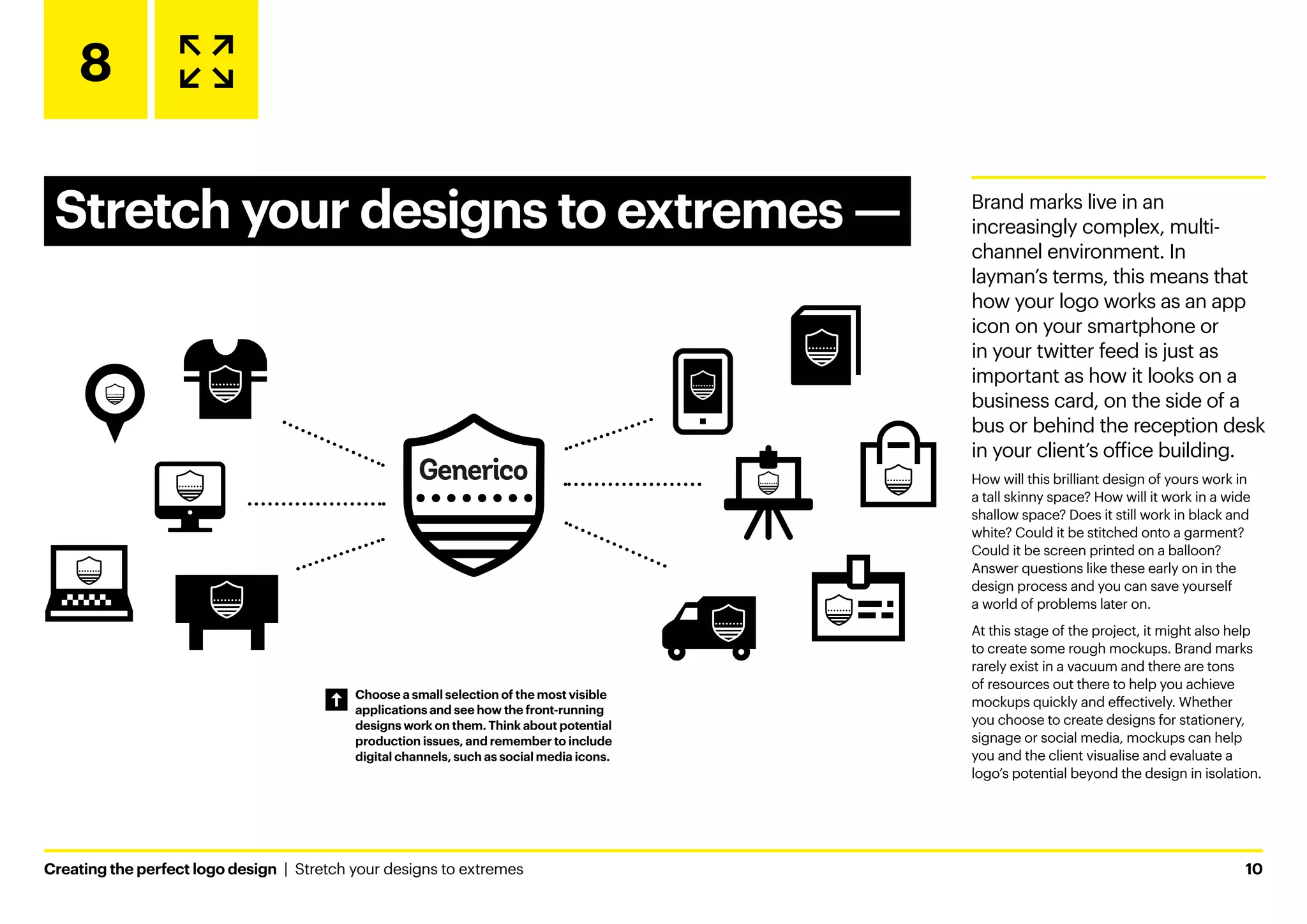 8

Stretch your designs to extremes —

Generico

Choose a small selection of the most visible applications and see how the front-running designs work on them. Think about potential production issues, and remember to include digital channels, such as social media icons.

Brand marks live in an increasingly complex, multi-channel environment. In layman's terms, this means that how your logo works as an app icon on your smartphone or in your twitter feed is just as important as how it looks on a business card, on the side of a bus or behind the reception desk in your client's office building.

How will this brilliant design of yours work in a tall skinny space? How will it work in a wide shallow space? Does it still work in black and white? Could it be stitched onto a garment? Could it be screen printed on a balloon? Answer questions like these early on in the design process and you can save yourself a world of problems later on.

At this stage of the project, it might also help to create some rough mockups. Brand marks rarely exist in a vacuum and there are tons of resources out there to help you achieve mockups quickly and effectively. Whether you choose to create designs for stationery, signage or social media, mockups can help you and the client visualise and evaluate a logo's potential beyond the design in isolation.

Creating the perfect logo design | Stretch your designs to extremes

10